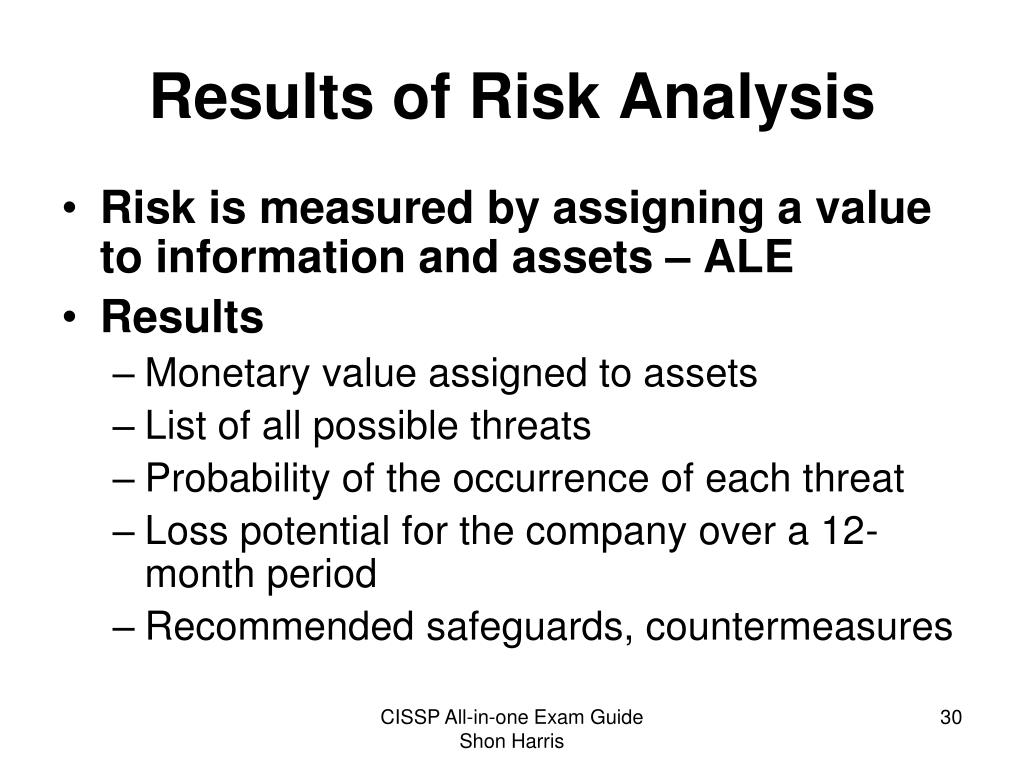 Results of Risk Analysis

• Risk is measured by assigning a value to information and assets – ALE
• Results
– Monetary value assigned to assets
– List of all possible threats
– Probability of the occurrence of each threat
– Loss potential for the company over a 12-month period
– Recommended safeguards, countermeasures

CISSP All-in-one Exam Guide
Shon Harris

30